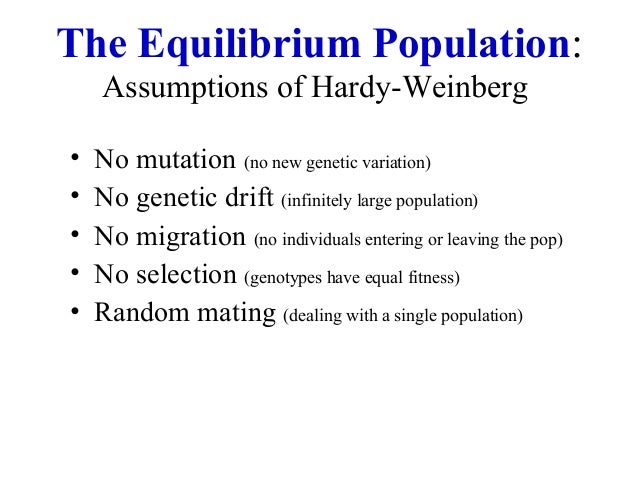 The Equilibrium Population:
Assumptions of Hardy-Weinberg

• No mutation (no new genetic variation)
• No genetic drift (infinitely large population)
• No migration (no individuals entering or leaving the pop)
• No selection (genotypes have equal fitness)
• Random mating (dealing with a single population)